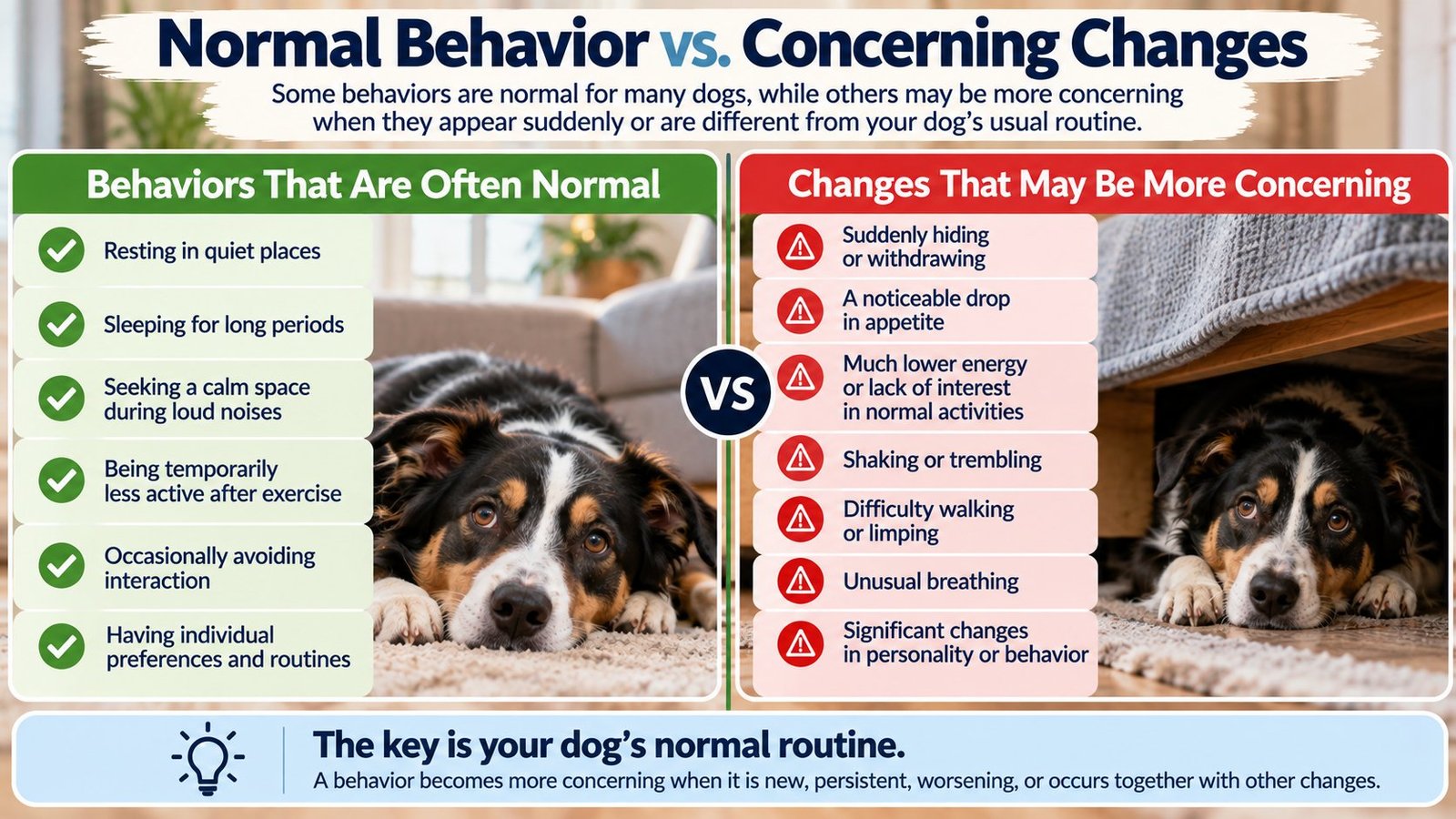 Normal Behavior vs. Concerning Changes

Some behaviors are normal for many dogs, while others may be more concerning when they appear suddenly or are different from your dog's usual routine.

Behaviors That Are Often Normal

Resting in quiet places

Sleeping for long periods

Seeking a calm space during loud noises

Being temporarily less active after exercise

Occasionally avoiding interaction

Having individual preferences and routines

VS

Changes That May Be More Concerning

Suddenly hiding or withdrawing

A noticeable drop in appetite

Much lower energy or lack of interest in normal activities

Shaking or trembling

Difficulty walking or limping

Unusual breathing

Significant changes in personality or behavior

The key is your dog's normal routine.

A behavior becomes more concerning when it is new, persistent, worsening, or occurs together with other changes.